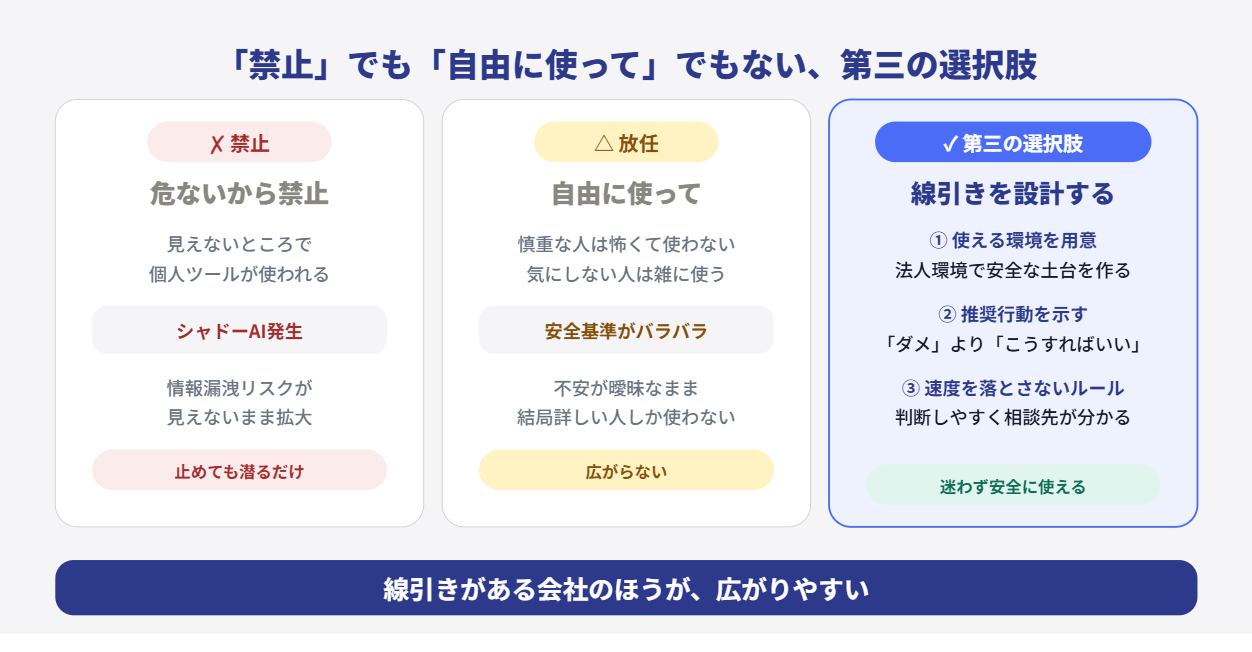 「禁止」でも「自由に使って」でもない、第三の選択肢

✗ 禁止

危ないから禁止

見えないところで
個人ツールが使われる

シャドーAI発生

情報漏洩リスクが
見えないまま拡大

止めても潜るだけ

△ 放任

自由に使って

慎重な人は怖くて使わない
気にしない人は雑に使う

安全基準がバラバラ

不安が曖昧なまま
結局詳しい人しか使わない

広がらない

✓ 第三の選択肢

線引きを設計する

① 使える環境を用意
法人環境で安全な土台を作る

② 推奨行動を示す
「ダメ」より「こうすればいい」

③ 速度を落とさないルール
判断しやすく相談先が分かる

迷わず安全に使える

線引きがある会社のほうが、広がりやすい